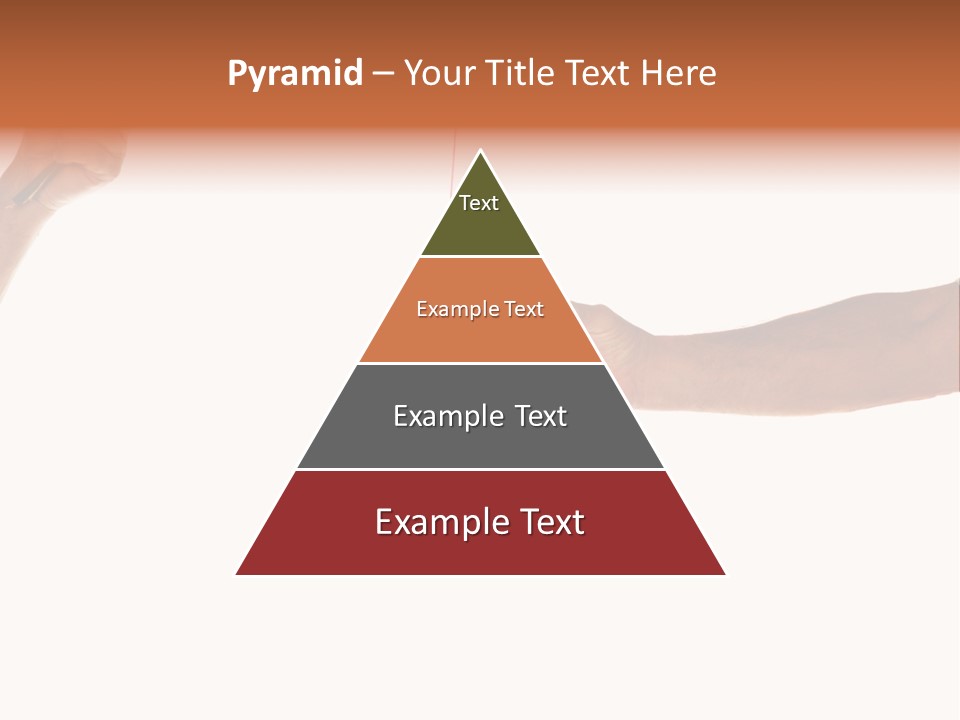 Pyramid – Your Title Text Here

Text

Example Text

Example Text

Example Text